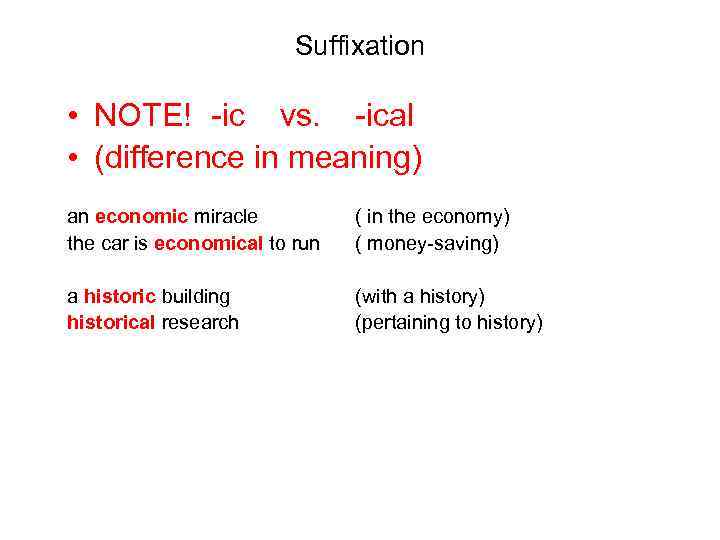 Suffixation

• NOTE! -ic vs. -ical
• (difference in meaning)

an economic miracle ( in the economy)
the car is economical to run ( money-saving)

a historic building (with a history)
historical research (pertaining to history)